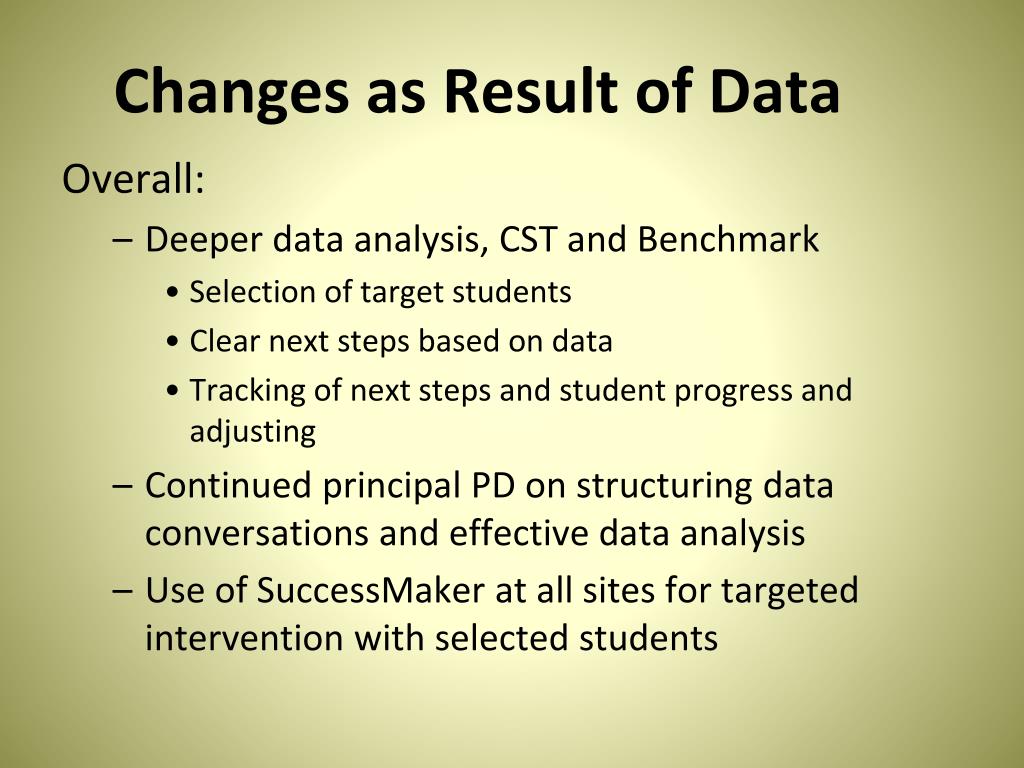 Changes as Result of Data

Overall:

– Deeper data analysis, CST and Benchmark

• Selection of target students

• Clear next steps based on data

• Tracking of next steps and student progress and adjusting

– Continued principal PD on structuring data conversations and effective data analysis

– Use of SuccessMaker at all sites for targeted intervention with selected students